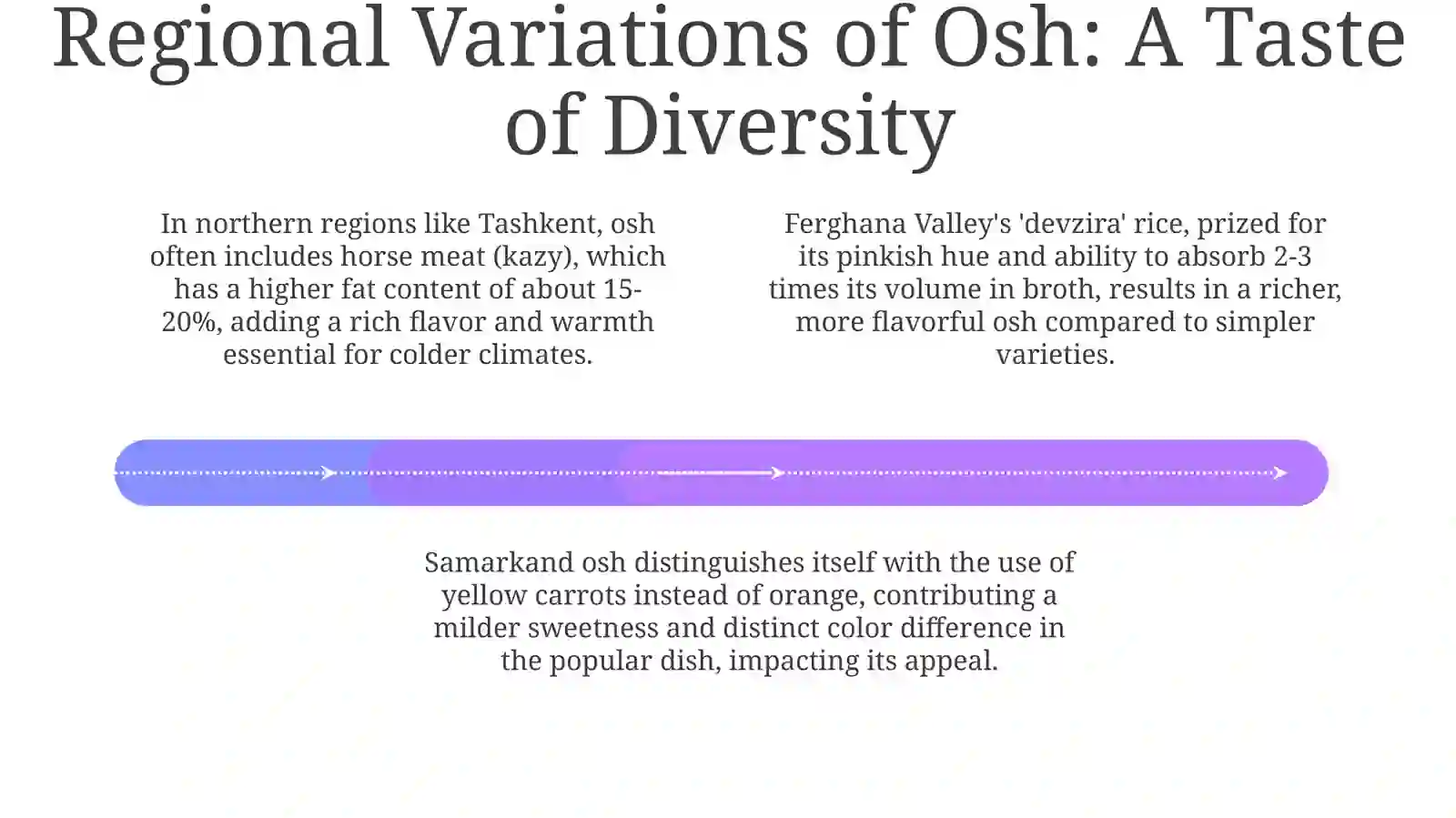 Regional Variations of Osh: A Taste of Diversity

In northern regions like Tashkent, osh often includes horse meat (kazy), which has a higher fat content of about 15-20%, adding a rich flavor and warmth essential for colder climates.

Ferghana Valley's 'devzira' rice, prized for its pinkish hue and ability to absorb 2-3 times its volume in broth, results in a richer, more flavorful osh compared to simpler varieties.

Samarkand osh distinguishes itself with the use of yellow carrots instead of orange, contributing a milder sweetness and distinct color difference in the popular dish, impacting its appeal.